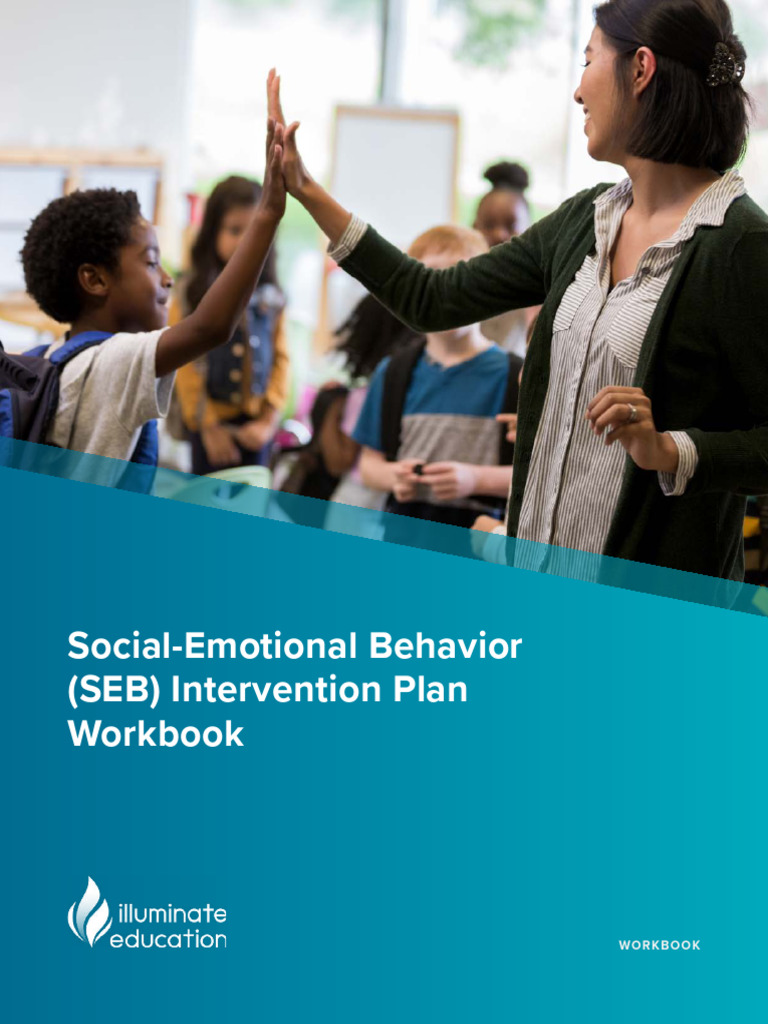 Social-Emotional Behavior (SEB) Intervention Plan Workbook

illuminate education

WORKBOOK